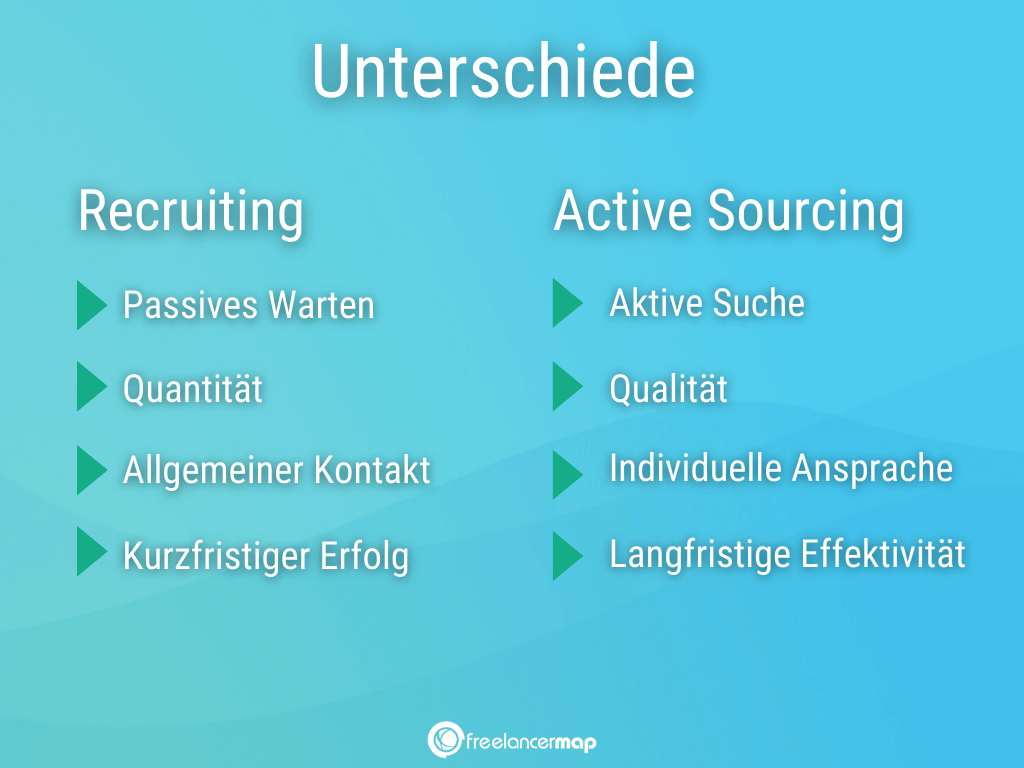 Unterschiede

Recruiting

Passives Warten

Quantität

Allgemeiner Kontakt

Kurzfristiger Erfolg

Active Sourcing

Aktive Suche

Qualität

Individuelle Ansprache

Langfristige Effektivität

freelancermap